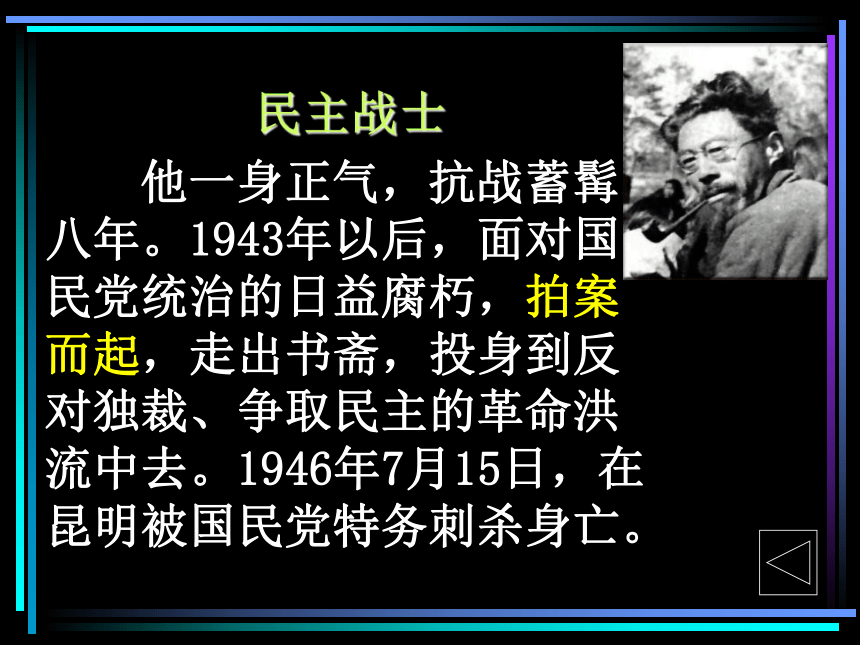 民主战士

他一身正气，抗战蓄髯八年。1943年以后，面对国民党统治的日益腐朽，拍案而起，走出书斋，投身到反对独裁、争取民主的革命洪流中去。1946年7月15日，在昆明被国民党特务刺杀身亡。